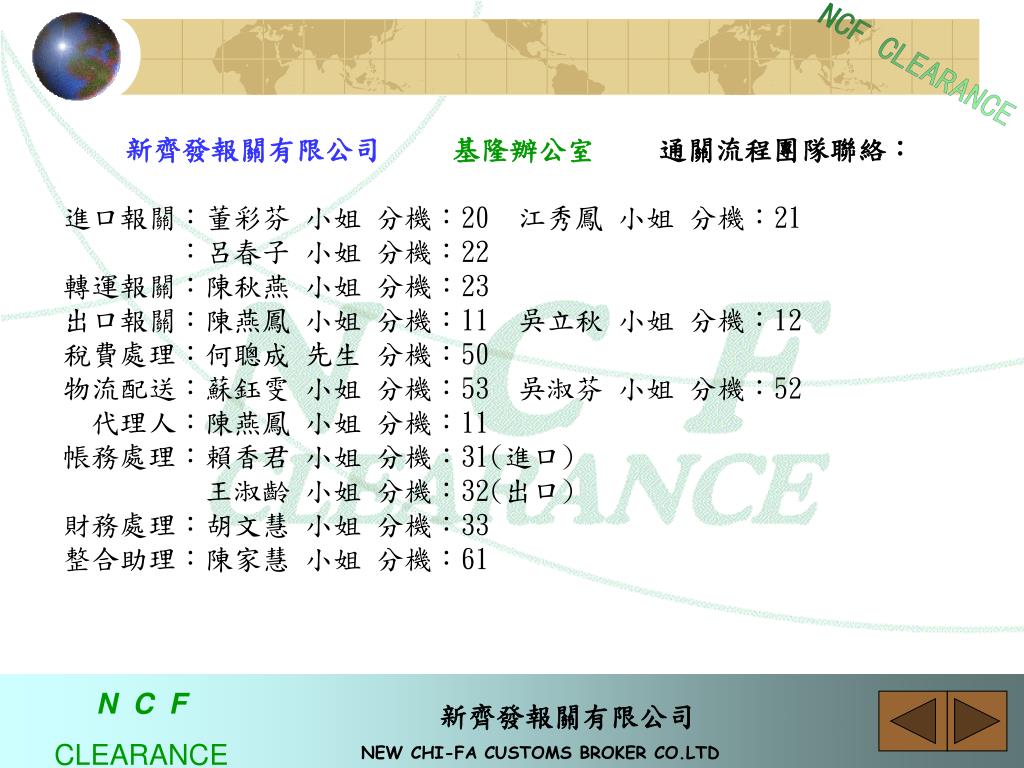 NCF CLEARANCE

新齊發報關有限公司　基隆辦公室　通關流程團隊聯絡：

進口報關：董彩芬 小姐 分機：20　江秀鳳 小姐 分機：21
　　　　：呂春子 小姐 分機：22
轉運報關：陳秋燕 小姐 分機：23
出口報關：陳燕鳳 小姐 分機：11　吳立秋 小姐 分機：12
稅費處理：何聰成 先生 分機：50
物流配送：蘇鈺雯 小姐 分機：53　吳淑芬 小姐 分機：52
代理人：陳燕鳳 小姐 分機：11
帳務處理：賴香君 小姐 分機：31(進口)
　　　　王淑齡 小姐 分機：32(出口)
財務處理：胡文慧 小姐 分機：33
整合助理：陳家慧 小姐 分機：61

N C F
CLEARANCE

新齊發報關有限公司
NEW CHI-FA CUSTOMS BROKER CO.LTD